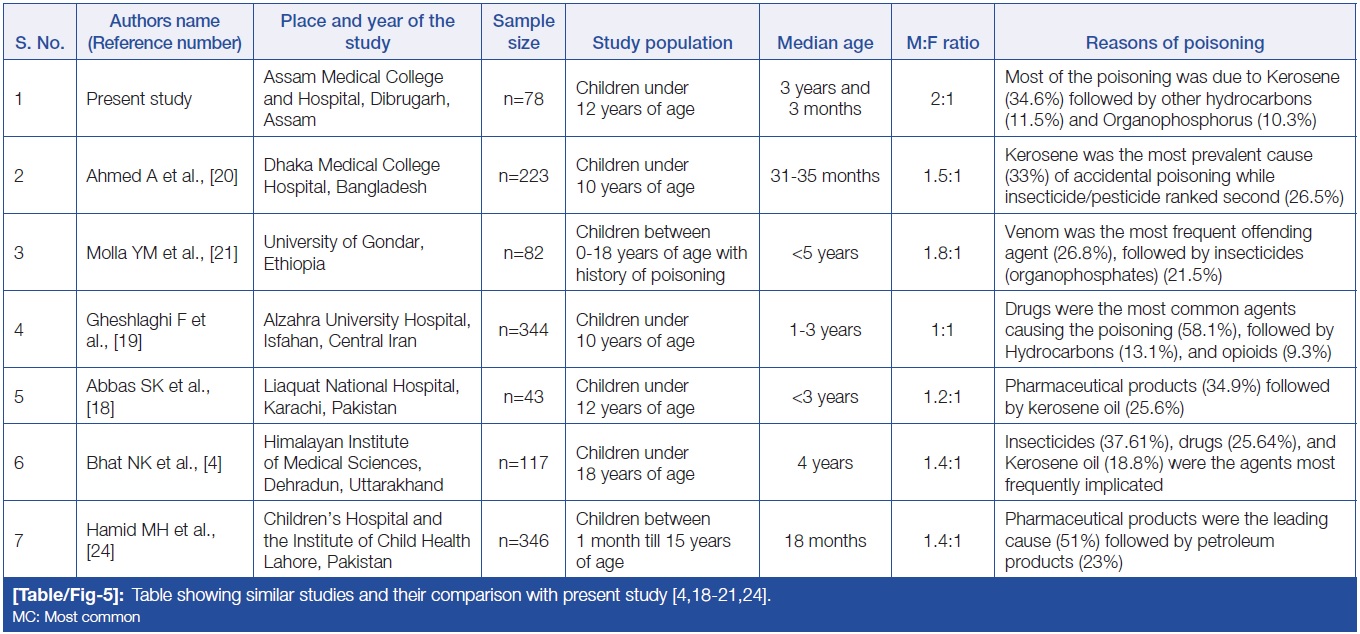 | S. No. | Authors name (Reference number) | Place and year of the study | Sample size | Study population | Median age | M:F ratio | Reasons of poisoning |
|---|---|---|---|---|---|---|---|
| 1 | Present study | Assam Medical College and Hospital, Dibrugarh, Assam | n=78 | Children under 12 years of age | 3 years and 3 months | 2:1 | Most of the poisoning was due to Kerosene (34.6%) followed by other hydrocarbons (11.5%) and Organophosphorus (10.3%) |
| 2 | Ahmed A et al., [20] | Dhaka Medical College Hospital, Bangladesh | n=223 | Children under 10 years of age | 31-35 months | 1.5:1 | Kerosene was the most prevalent cause (33%) of accidental poisoning while insecticide/pesticide ranked second (26.5%) |
| 3 | Molla YM et al., [21] | University of Gondar, Ethiopia | n=82 | Children between 0-18 years of age with history of poisoning | <5 years | 1.8:1 | Venom was the most frequent offending agent (26.8%), followed by insecticides (organophosphates) (21.5%) |
| 4 | Gheshlaghi F et al., [19] | Alzahra University Hospital, Isfahan, Central Iran | n=344 | Children under 10 years of age | 1-3 years | 1:1 | Drugs were the most common agents causing the poisoning (58.1%), followed by Hydrocarbons (13.1%), and opioids (9.3%) |
| 5 | Abbas SK et al., [18] | Liaquat National Hospital, Karachi, Pakistan | n=43 | Children under 12 years of age | <3 years | 1.2:1 | Pharmaceutical products (34.9%) followed by kerosene oil (25.6%) |
| 6 | Bhat NK et al., [4] | Himalayan Institute of Medical Sciences, Dehradun, Uttarakhand | n=117 | Children under 18 years of age | 4 years | 1.4:1 | Insecticides (37.61%), drugs (25.64%), and Kerosene oil (18.8%) were the agents most frequently implicated |
| 7 | Hamid MH et al., [24] | Children's Hospital and the Institute of Child Health Lahore, Pakistan | n=346 | Children between 1 month till 15 years of age | 18 months | 1.4:1 | Pharmaceutical products were the leading cause (51%) followed by petroleum products (23%) |

[Table/Fig-5]: Table showing similar studies and their comparison with present study [4,18-21,24].
MC: Most common